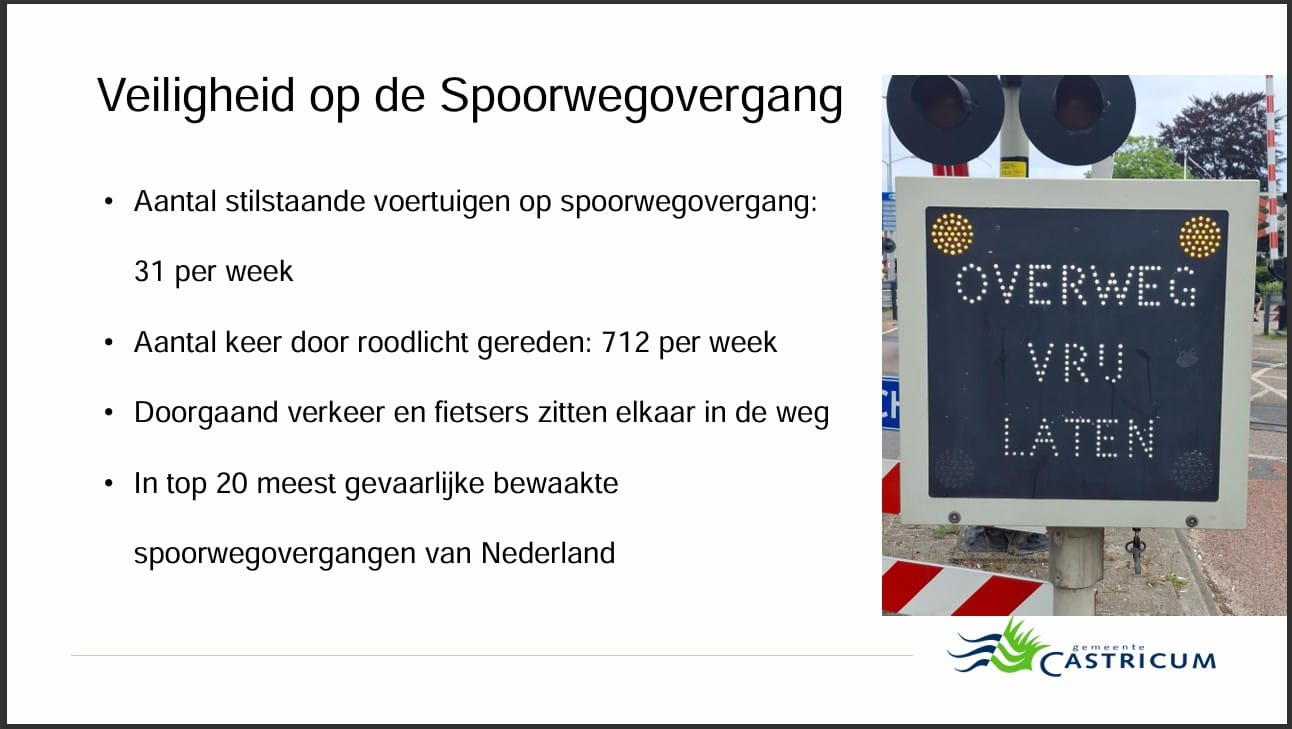 Veiligheid op de Spoorwegovergang

• Aantal stilstaande voertuigen op spoorwegovergang: 31 per week

• Aantal keer door roodlicht gereden: 712 per week

• Doorgaand verkeer en fietsers zitten elkaar in de weg

• In top 20 meest gevaarlijke bewaakte spoorwegovergangen van Nederland

OVERWEG VRIJ LATEN

gemeente CASTRICUM